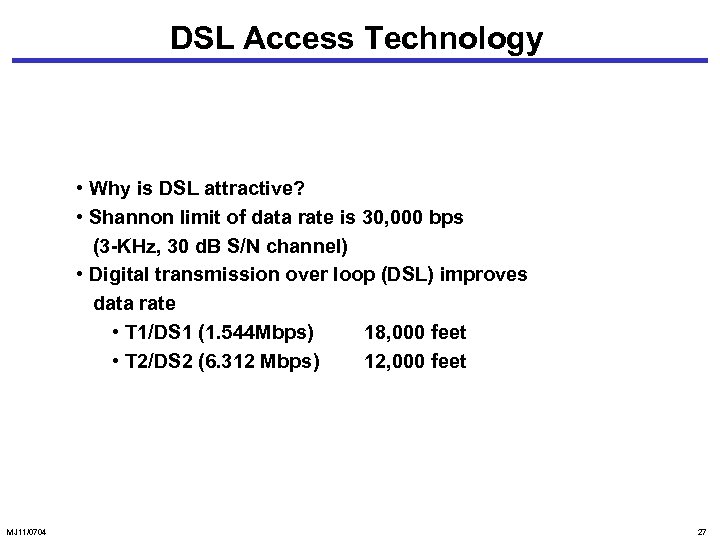 DSL Access Technology

• Why is DSL attractive?
• Shannon limit of data rate is 30,000 bps (3-KHz, 30 dB S/N channel)
• Digital transmission over loop (DSL) improves data rate
• T1/DS1 (1.544Mbps) 18,000 feet
• T2/DS2 (6.312 Mbps) 12,000 feet

MJ11/0704

27